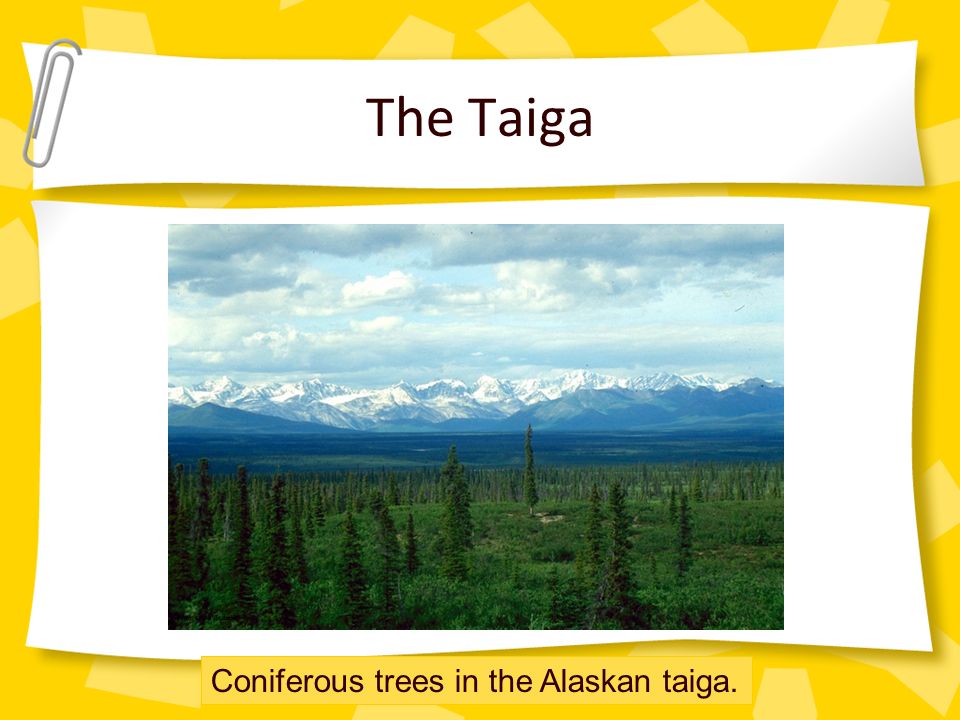 The Taiga

Coniferous trees in the Alaskan taiga.